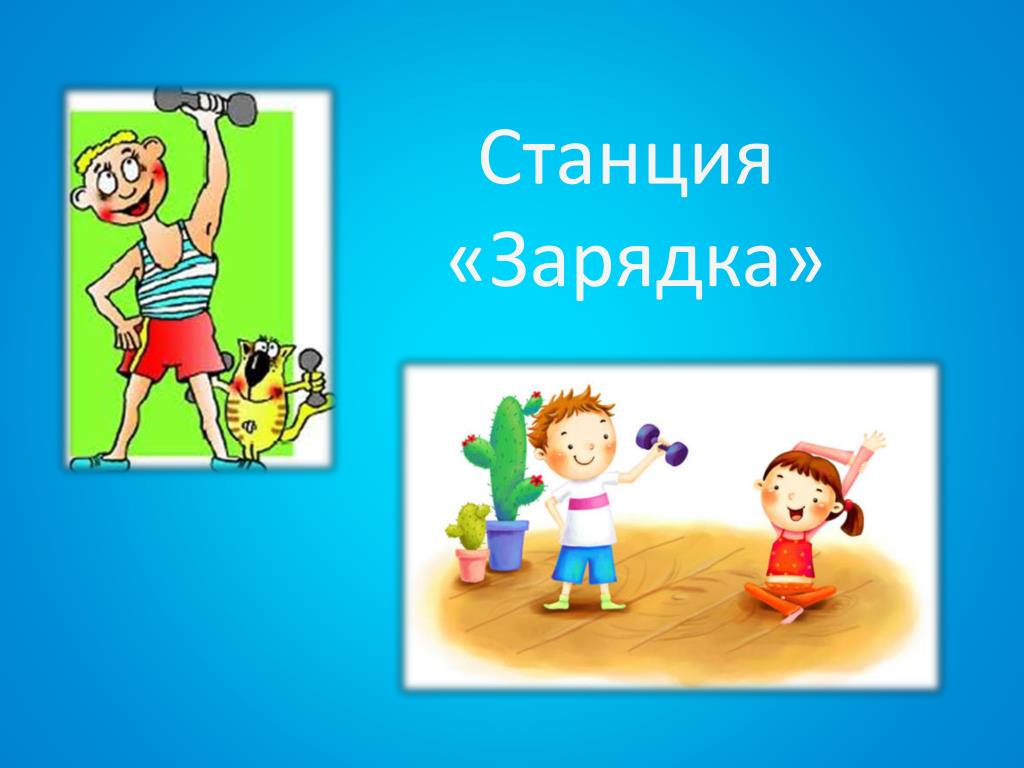 Станция «Зарядка»